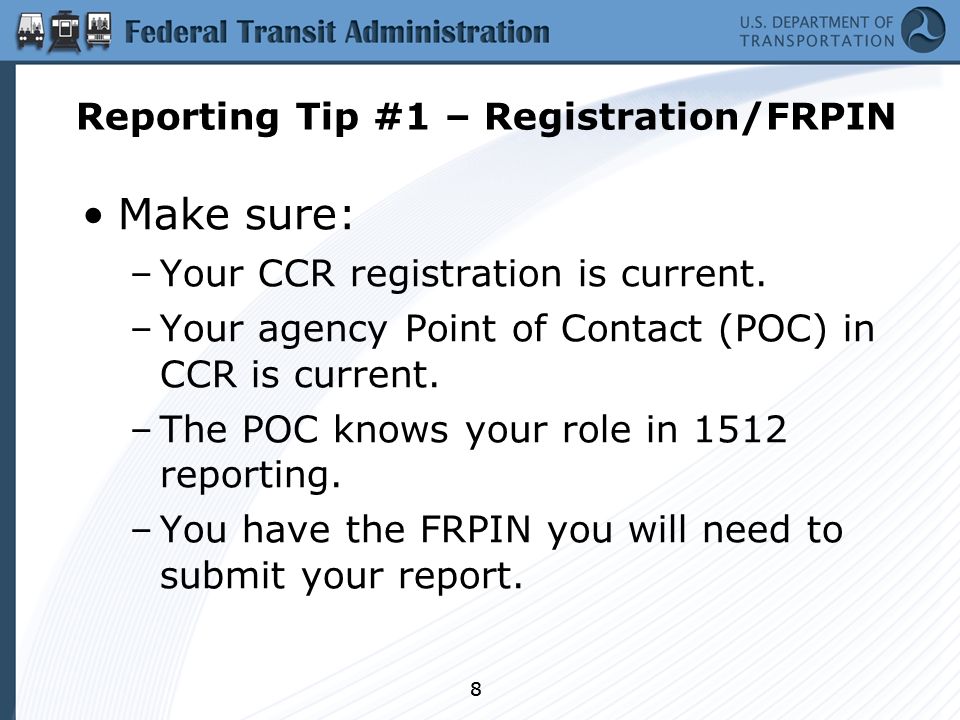 Federal Transit Administration

U.S. DEPARTMENT OF TRANSPORTATION

Reporting Tip #1 – Registration/FRPIN

• Make sure:
– Your CCR registration is current.
– Your agency Point of Contact (POC) in CCR is current.
– The POC knows your role in 1512 reporting.
– You have the FRPIN you will need to submit your report.

8